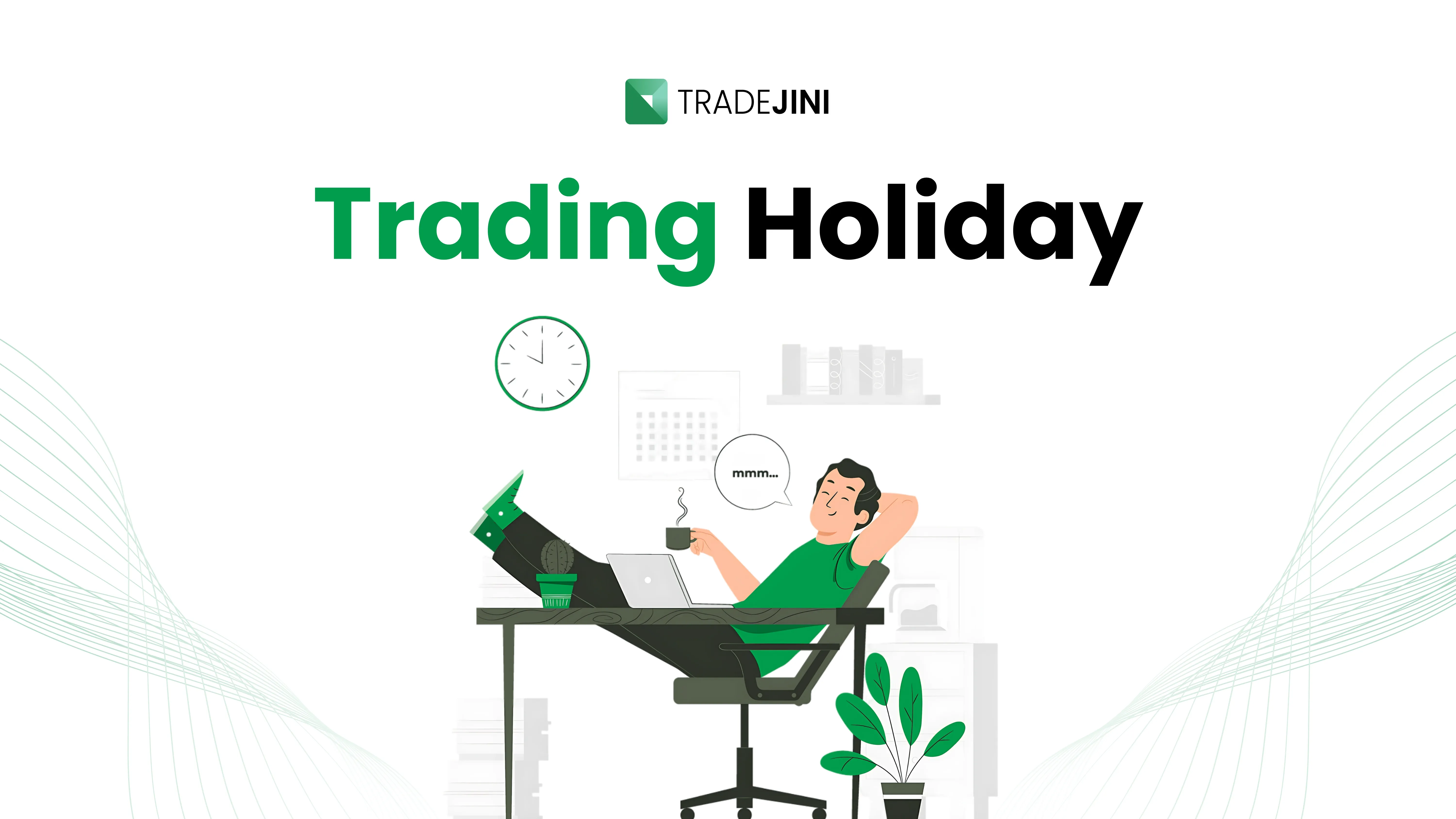 TRADEJINI

Trading Holiday

mmm...